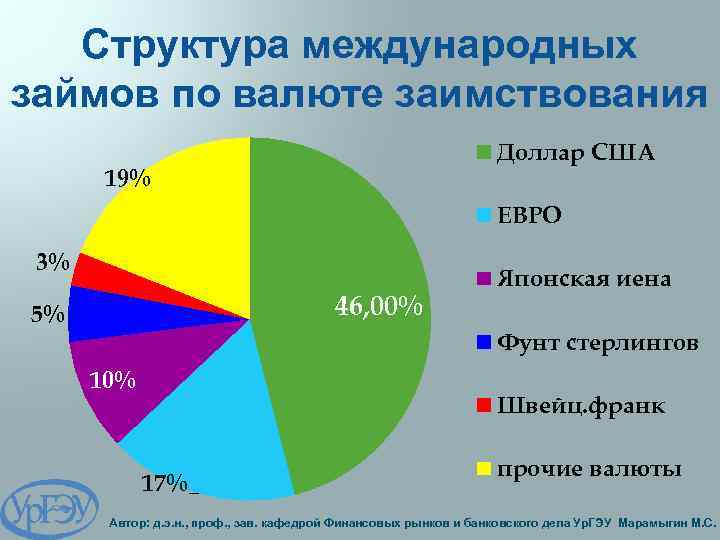 Структура международных займов по валюте заимствования

19%

3%

5%

10%

17%

46,00%

Доллар США

ЕВРО

Японская иена

Фунт стерлингов

Швейц.франк

прочие валюты

УрГЭУ

Автор: д.э.н., проф., зав. кафедрой Финансовых рынков и банковского дела УрГЭУ Марамыгин М.С.